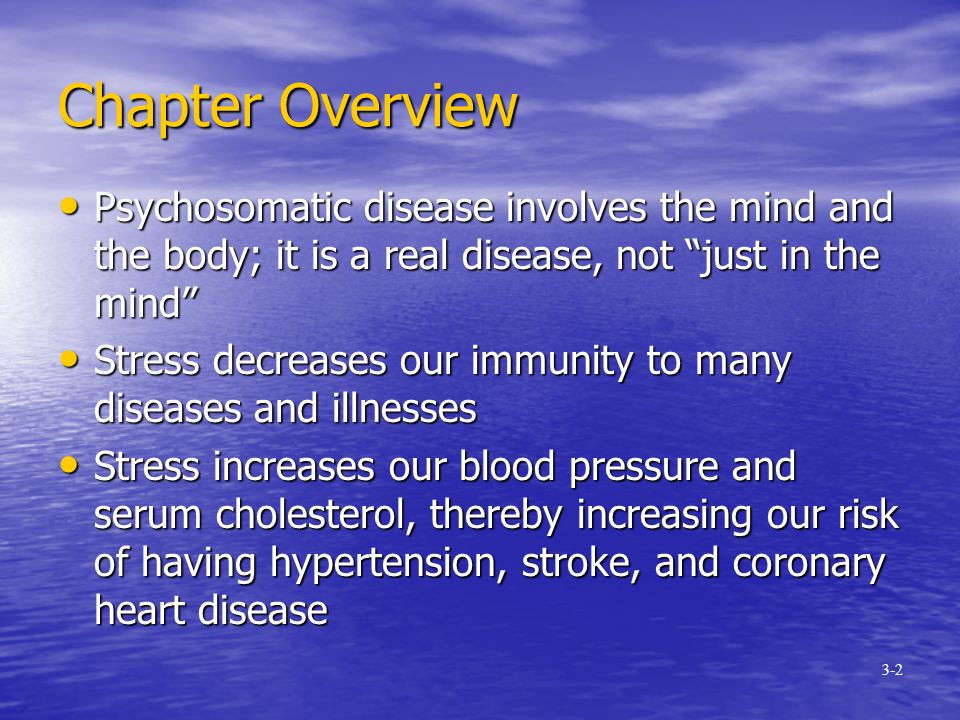 Chapter Overview

• Psychosomatic disease involves the mind and the body; it is a real disease, not “just in the mind”
• Stress decreases our immunity to many diseases and illnesses
• Stress increases our blood pressure and serum cholesterol, thereby increasing our risk of having hypertension, stroke, and coronary heart disease

3-2